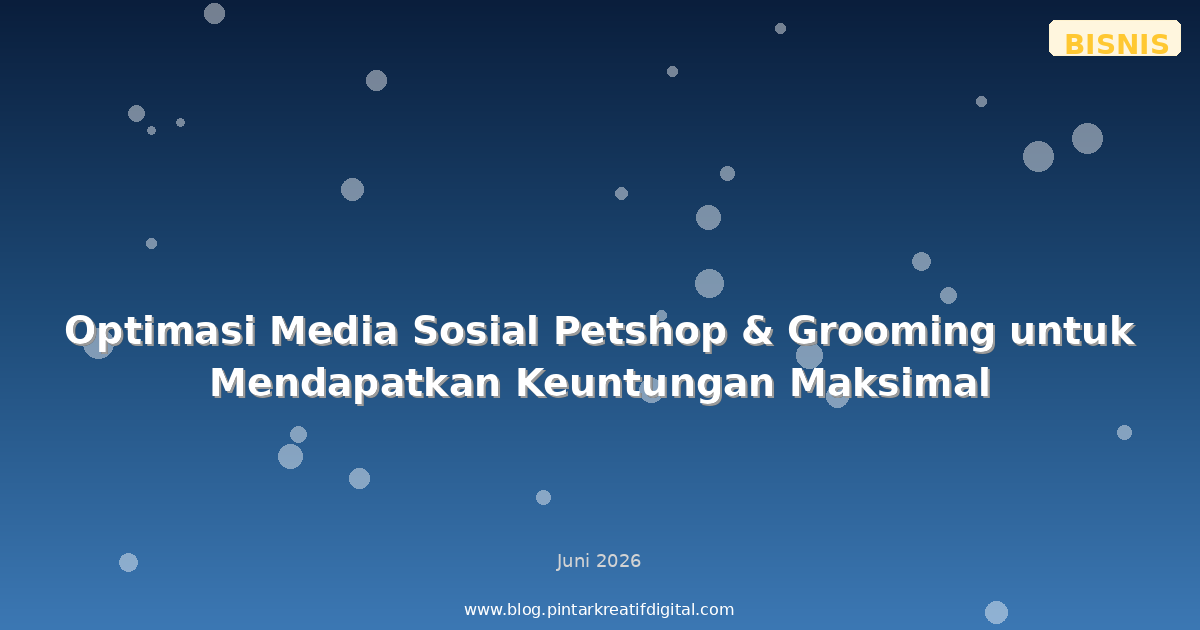 BISNIS

Optimasi Media Sosial Petshop & Grooming untuk Mendapatkan Keuntungan Maksimal

Juni 2026

www.blog.pintarkreatifdigital.com